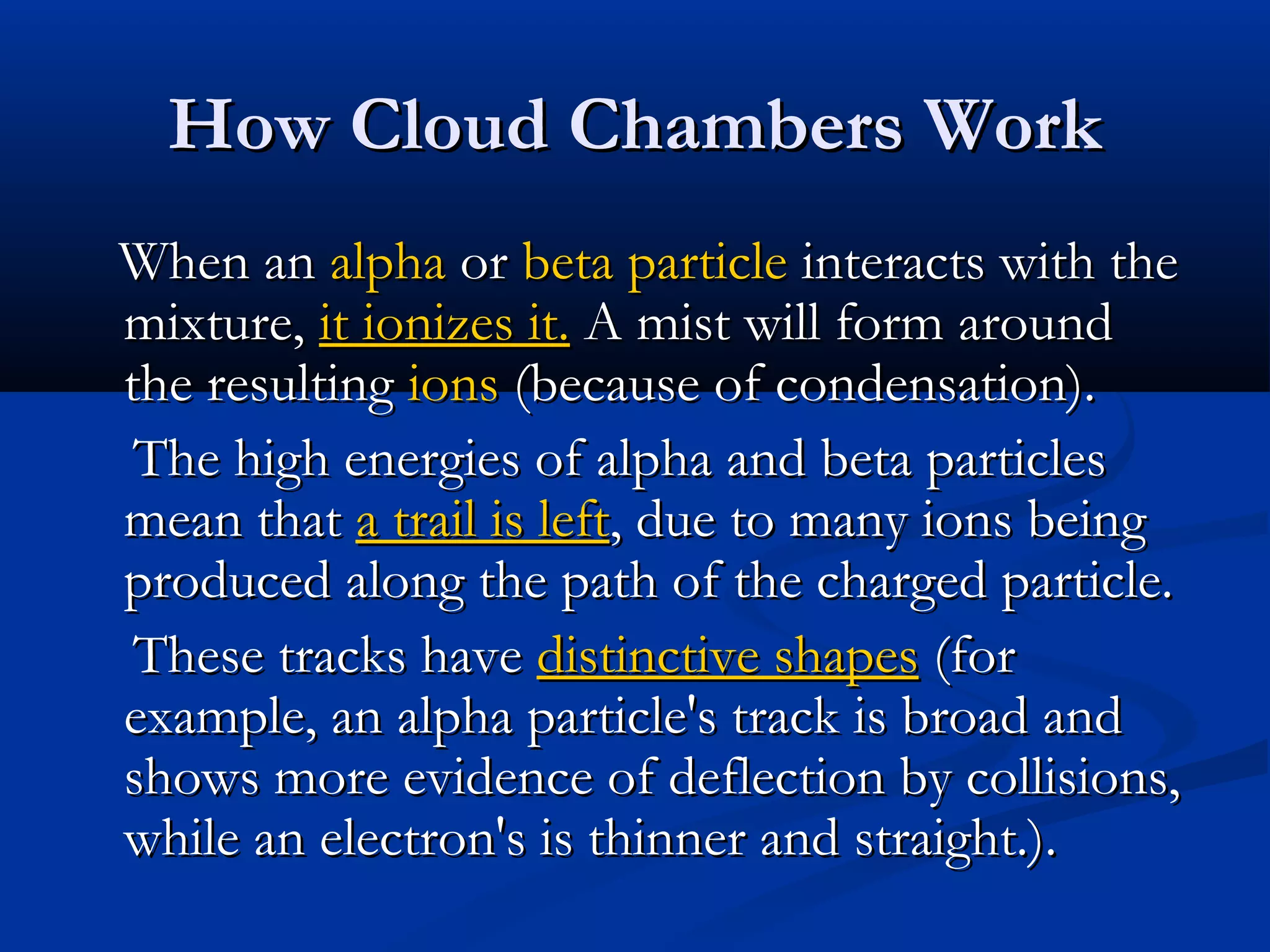 How Cloud Chambers Work

When an alpha or beta particle interacts with the mixture, it ionizes it. A mist will form around the resulting ions (because of condensation).

The high energies of alpha and beta particles mean that a trail is left, due to many ions being produced along the path of the charged particle.

These tracks have distinctive shapes (for example, an alpha particle's track is broad and shows more evidence of deflection by collisions, while an electron's is thinner and straight.).